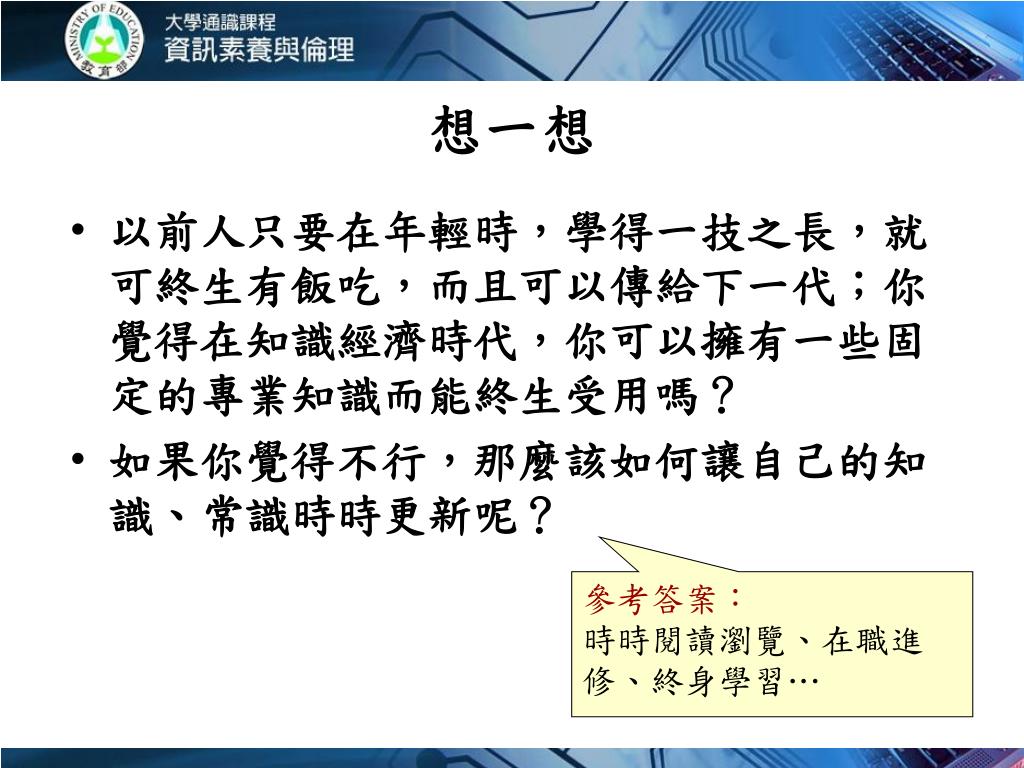 MINISTRY OF EDUCATION
教育部

大學通識課程
資訊素養與倫理

想一想

• 以前人只要在年輕時，學得一技之長，就可終生有飯吃，而且可以傳給下一代；你覺得在知識經濟時代，你可以擁有一些固定的專業知識而能終生受用嗎？

• 如果你覺得不行，那麼該如何讓自己的知識、常識時時更新呢？

參考答案：
時時閱讀瀏覽、在職進修、終身學習…